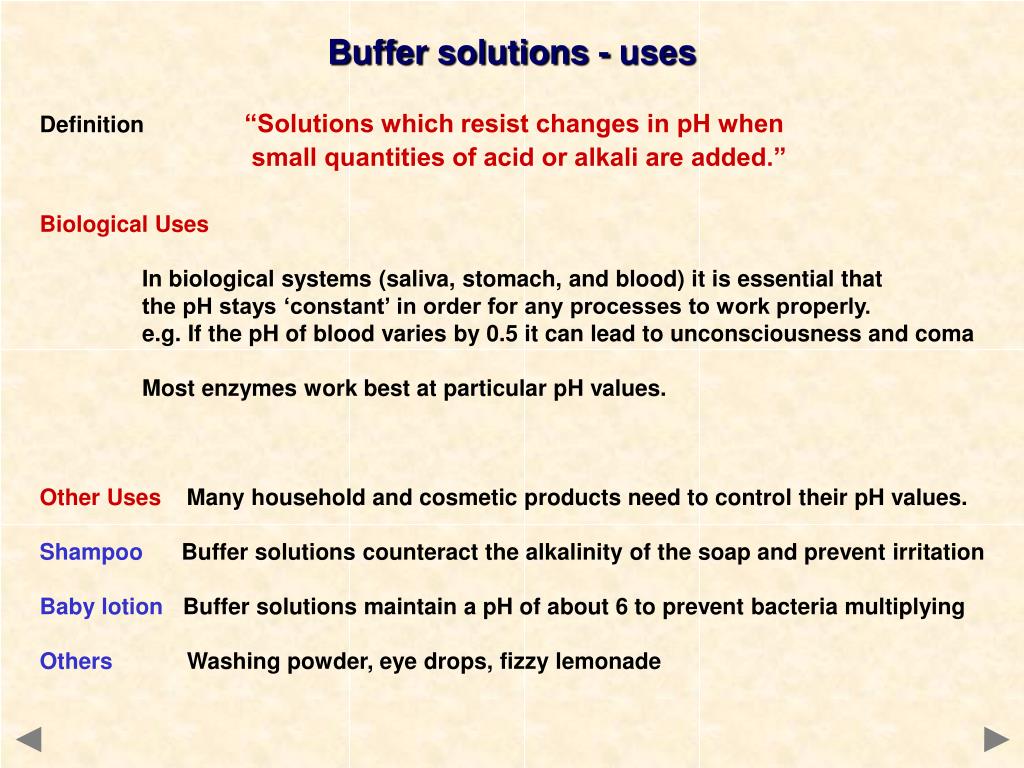 Buffer solutions - uses

Definition “Solutions which resist changes in pH when small quantities of acid or alkali are added.”

Biological Uses

In biological systems (saliva, stomach, and blood) it is essential that the pH stays ‘constant’ in order for any processes to work properly.
e.g. If the pH of blood varies by 0.5 it can lead to unconsciousness and coma

Most enzymes work best at particular pH values.

Other Uses Many household and cosmetic products need to control their pH values.

Shampoo Buffer solutions counteract the alkalinity of the soap and prevent irritation

Baby lotion Buffer solutions maintain a pH of about 6 to prevent bacteria multiplying

Others Washing powder, eye drops, fizzy lemonade